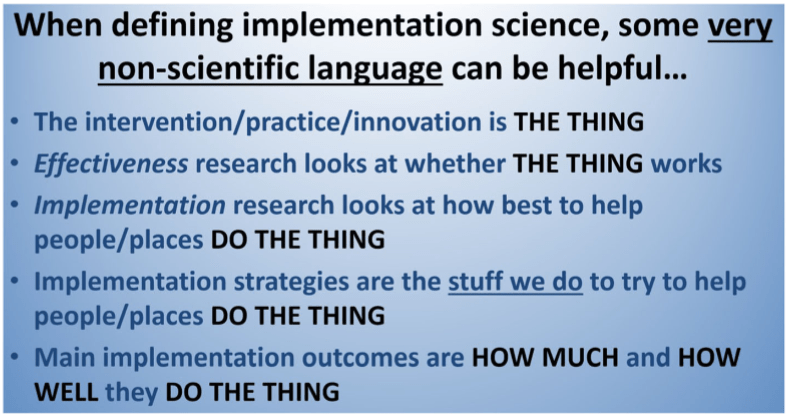 When defining implementation science, some very non-scientific language can be helpful…

• The intervention/practice/innovation is THE THING
• Effectiveness research looks at whether THE THING works
• Implementation research looks at how best to help people/places DO THE THING
• Implementation strategies are the stuff we do to try to help people/places DO THE THING
• Main implementation outcomes are HOW MUCH and HOW WELL they DO THE THING